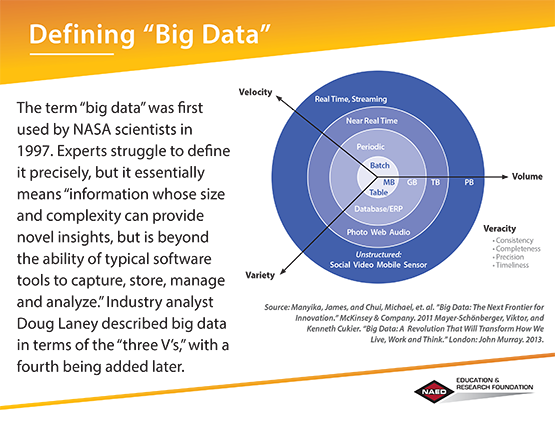 Defining “Big Data”

The term “big data” was first used by NASA scientists in 1997. Experts struggle to define it precisely, but it essentially means “information whose size and complexity can provide novel insights, but is beyond the ability of typical software tools to capture, store, manage and analyze.” Industry analyst Doug Laney described big data in terms of the “three V’s,” with a fourth being added later.

Velocity

Real Time, Streaming

Near Real Time

Periodic

Batch

MB GB TB PB

Volume

Table

Database/ERP

Photo Web Audio

Unstructured:
Social Video Mobile Sensor

Variety

Veracity
• Consistency
• Completeness
• Precision
• Timeliness

Source: Manyika, James, and Chui, Michael, et. al. “Big Data: The Next Frontier for Innovation.” McKinsey & Company. 2011 Mayer-Schönberger, Viktor, and Kenneth Cukier. “Big Data: A Revolution That Will Transform How We Live, Work and Think.” London: John Murray. 2013.

NAED EDUCATION & RESEARCH FOUNDATION